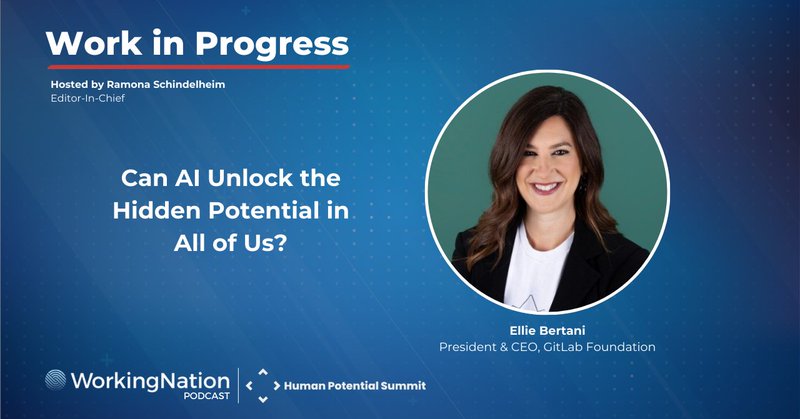 Work in Progress

Hosted by Ramona Schindelheim
Editor-In-Chief

Can AI Unlock the Hidden Potential in All of Us?

Ellie Bertani
President & CEO, GitLab Foundation

WorkingNation
PODCAST

Human Potential Summit